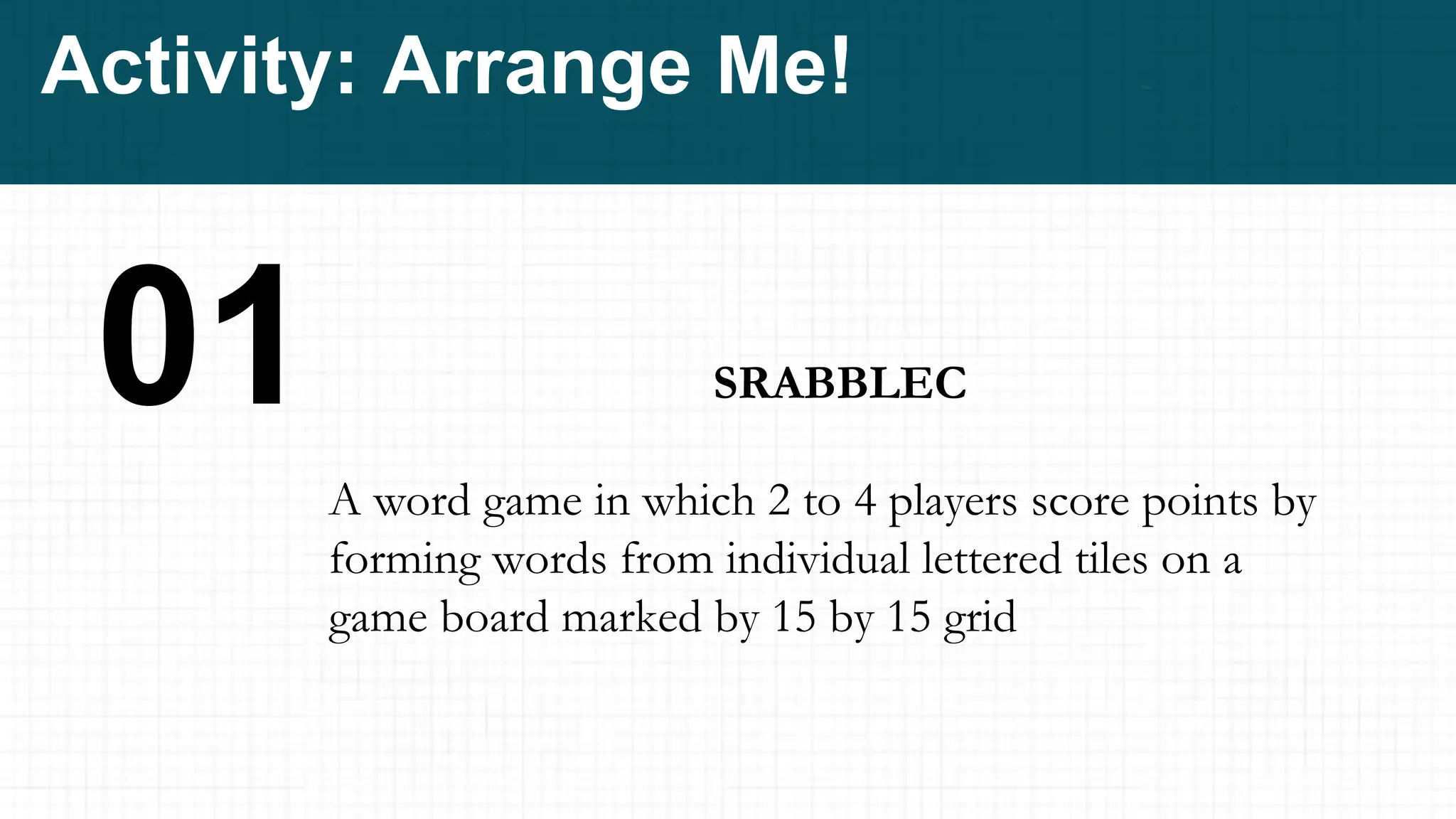 Activity: Arrange Me!

01

SRABBLEC

A word game in which 2 to 4 players score points by forming words from individual lettered tiles on a game board marked by 15 by 15 grid